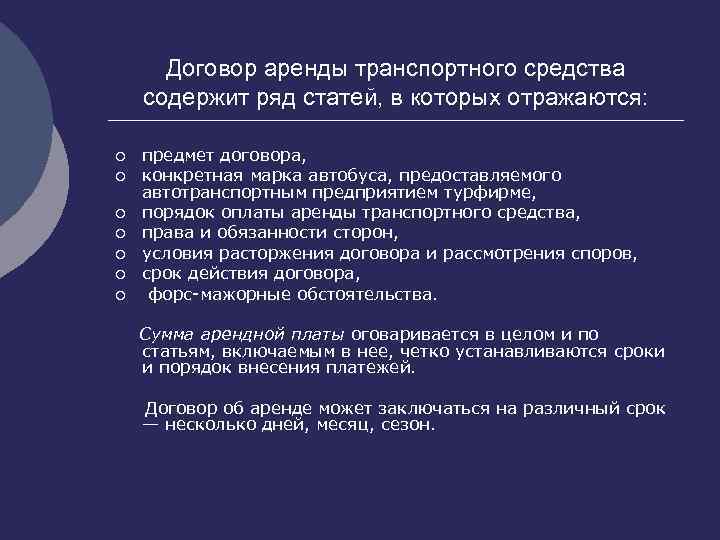 Договор аренды транспортного средства содержит ряд статей, в которых отражаются:

○ предмет договора,
○ конкретная марка автобуса, предоставляемого автотранспортным предприятием турфирме,
○ порядок оплаты аренды транспортного средства,
○ права и обязанности сторон,
○ условия расторжения договора и рассмотрения споров,
○ срок действия договора,
○ форс-мажорные обстоятельства.

Сумма арендной платы оговаривается в целом и по статьям, включаемым в нее, четко устанавливаются сроки и порядок внесения платежей.

Договор об аренде может заключаться на различный срок — несколько дней, месяц, сезон.